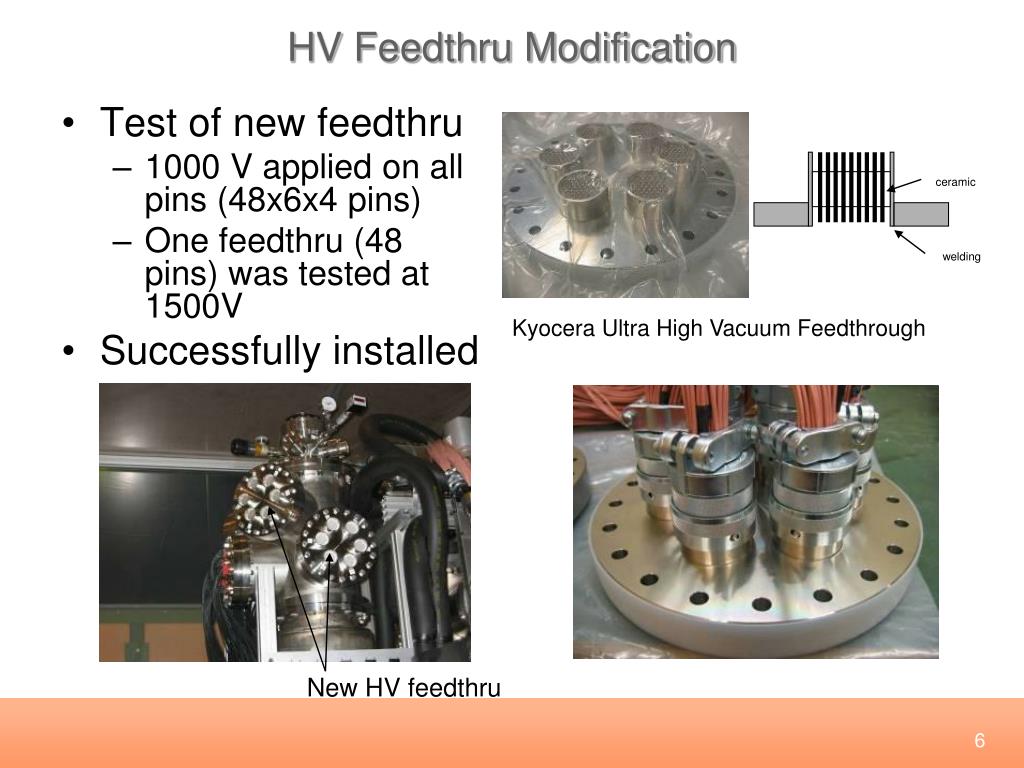 HV Feedthru Modification

• Test of new feedthru
– 1000 V applied on all pins (48x6x4 pins)
– One feedthru (48 pins) was tested at 1500V
• Successfully installed

ceramic

welding

Kyocera Ultra High Vacuum Feedthrough

New HV feedthru

6